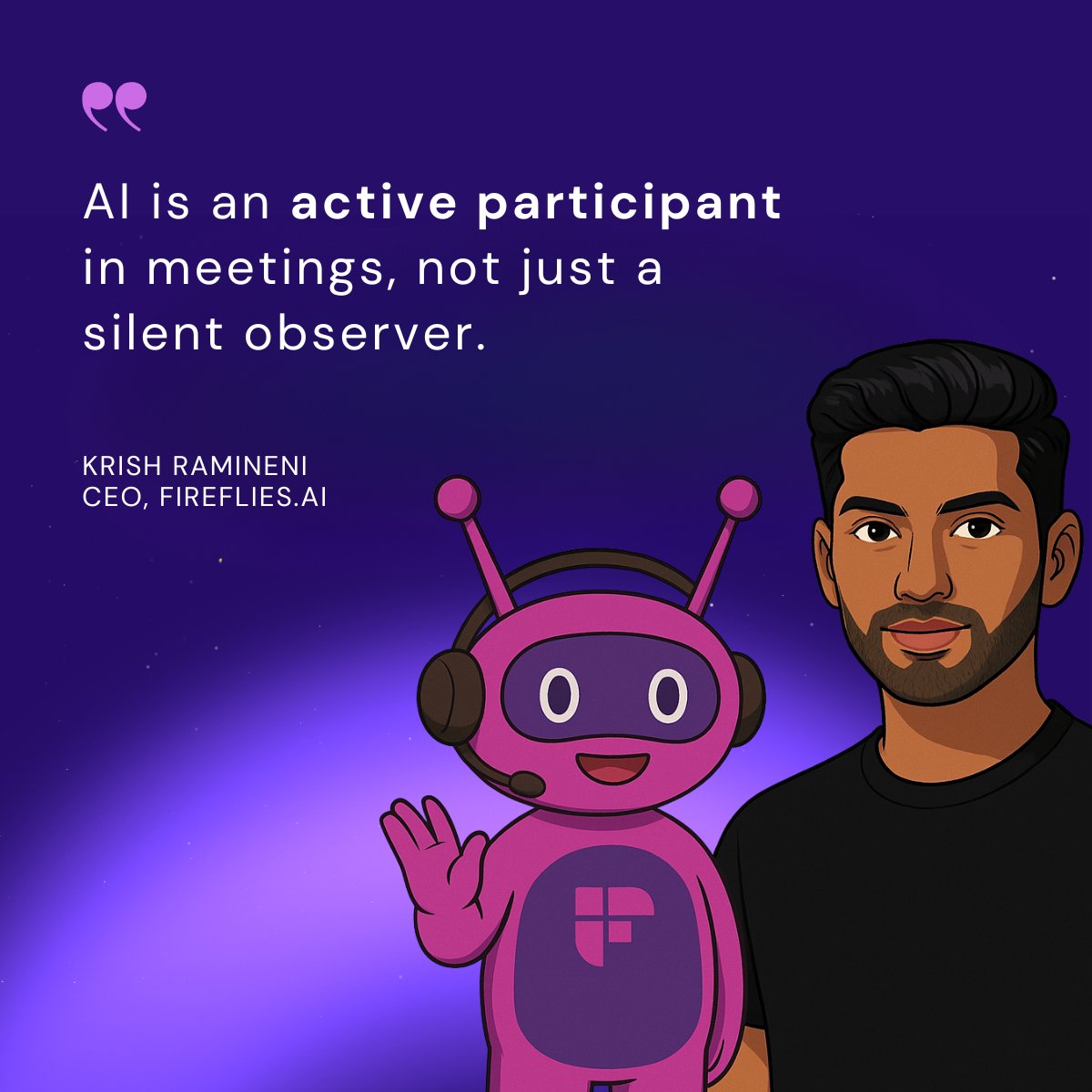 AI is an active participant in meetings, not just a silent observer.

KRISH RAMINENI
CEO, FIREFLIES.AI